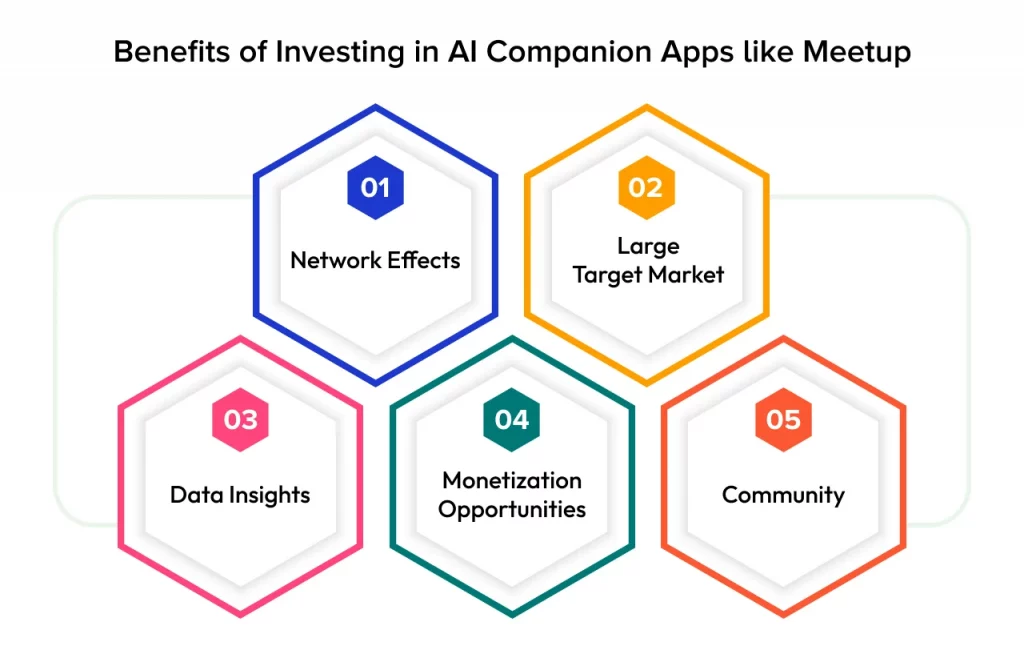 Benefits of Investing in AI Companion Apps like Meetup

01
Network Effects

02
Large Target Market

03
Data Insights

04
Monetization Opportunities

05
Community